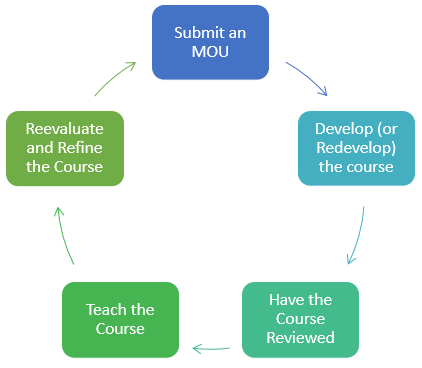 Submit an MOU

Develop (or Redevelop) the course

Have the Course Reviewed

Teach the Course

Reevaluate and Refine the Course